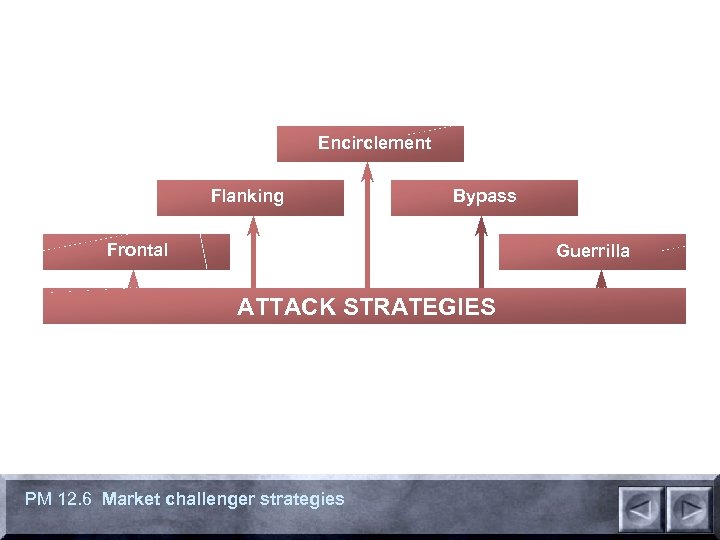 Encirclement

Flanking

Bypass

Frontal

Guerrilla

ATTACK STRATEGIES

PM 12.6 Market challenger strategies